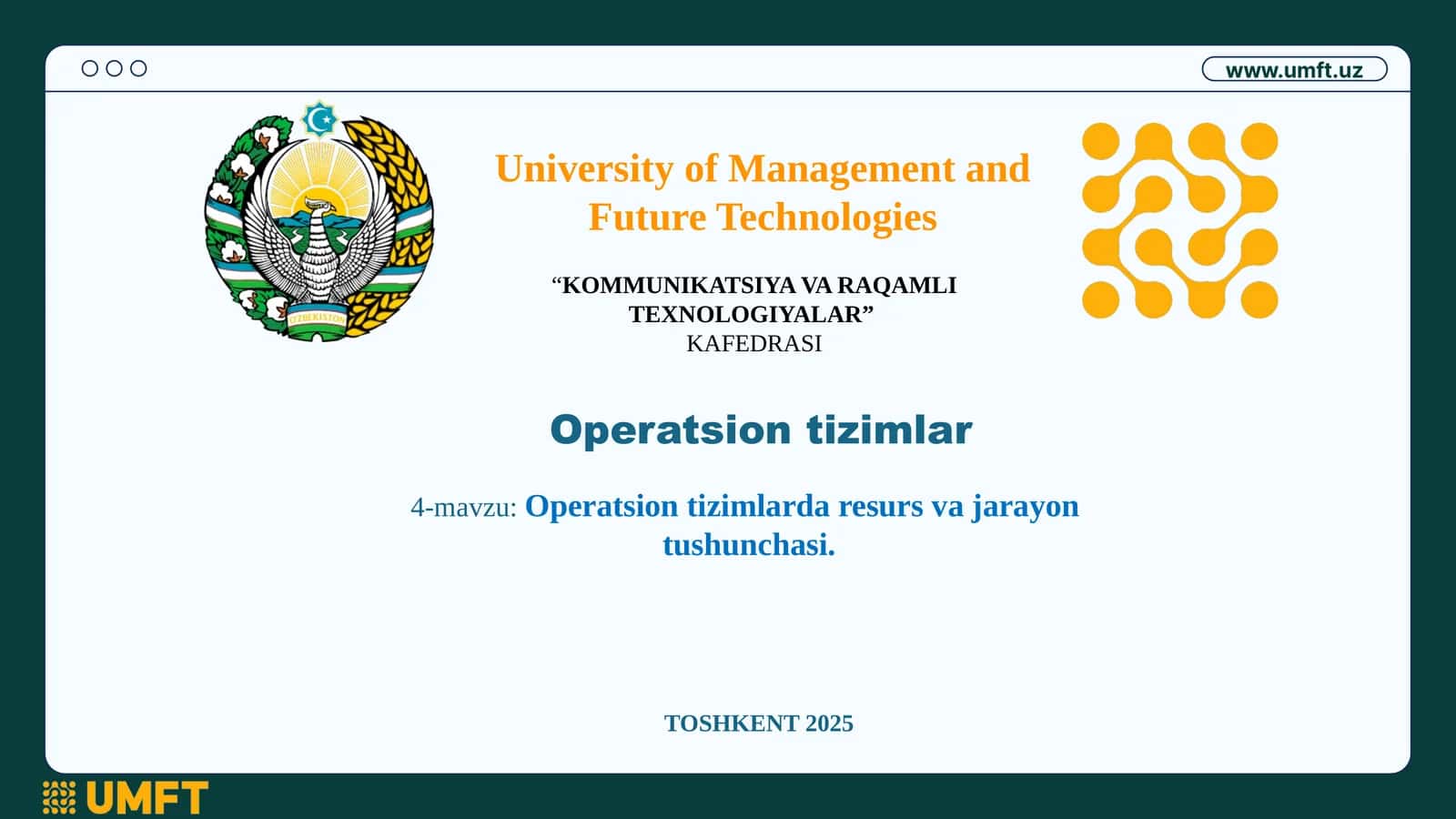 www.umft.uz

O'ZBEKISTON

University of Management and Future Technologies

“KOMMUNIKATSIYA VA RAQAMLI TEXNOLOGIYALAR” KAFEDRASI

Operatsion tizimlar

4-mavzu: Operatsion tizimlarda resurs va jarayon tushunchasi.

TOSHKENT 2025

UMFT